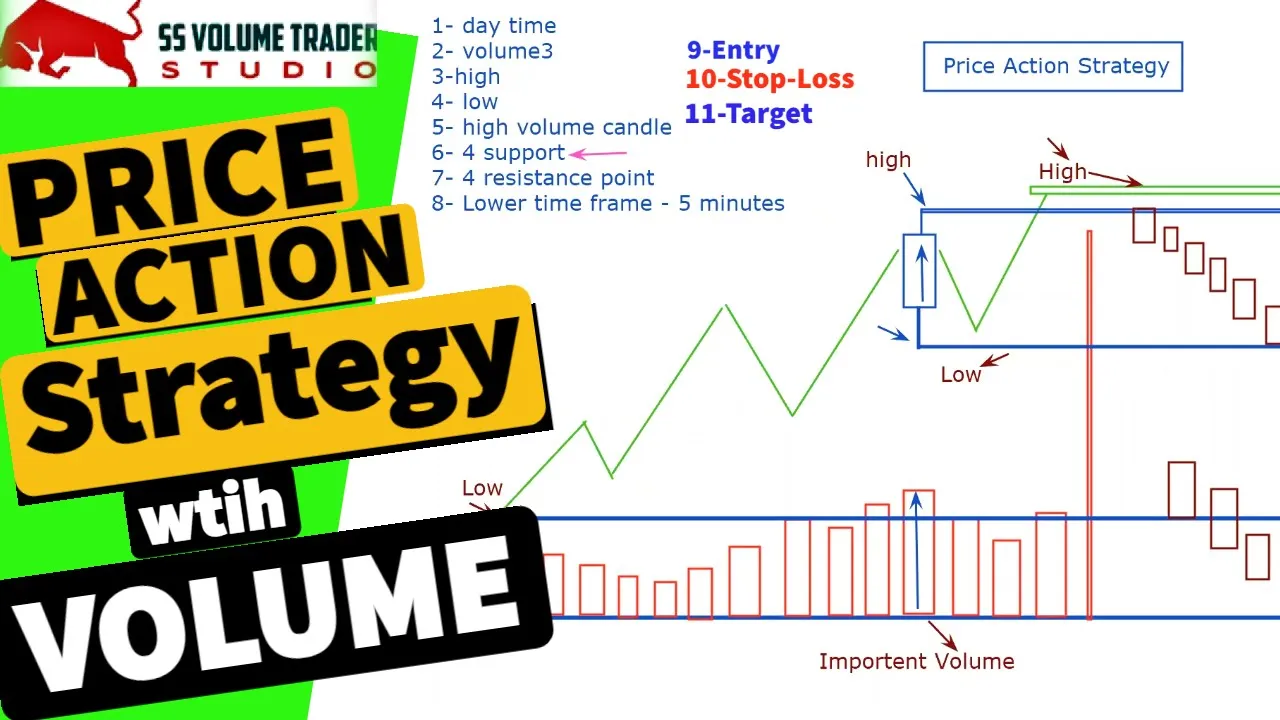 SS VOLUME TRADER
STUDIO

PRICE
ACTION
Strategy
wtih
VOLUME

1- day time
2- volume3
3-high
4- low
5- high volume candle
6- 4 support
7- 4 resistance point
8- Lower time frame - 5 minutes

9-Entry
10-Stop-Loss
11-Target

Price Action Strategy

high
High
Low
Low
Importent Volume